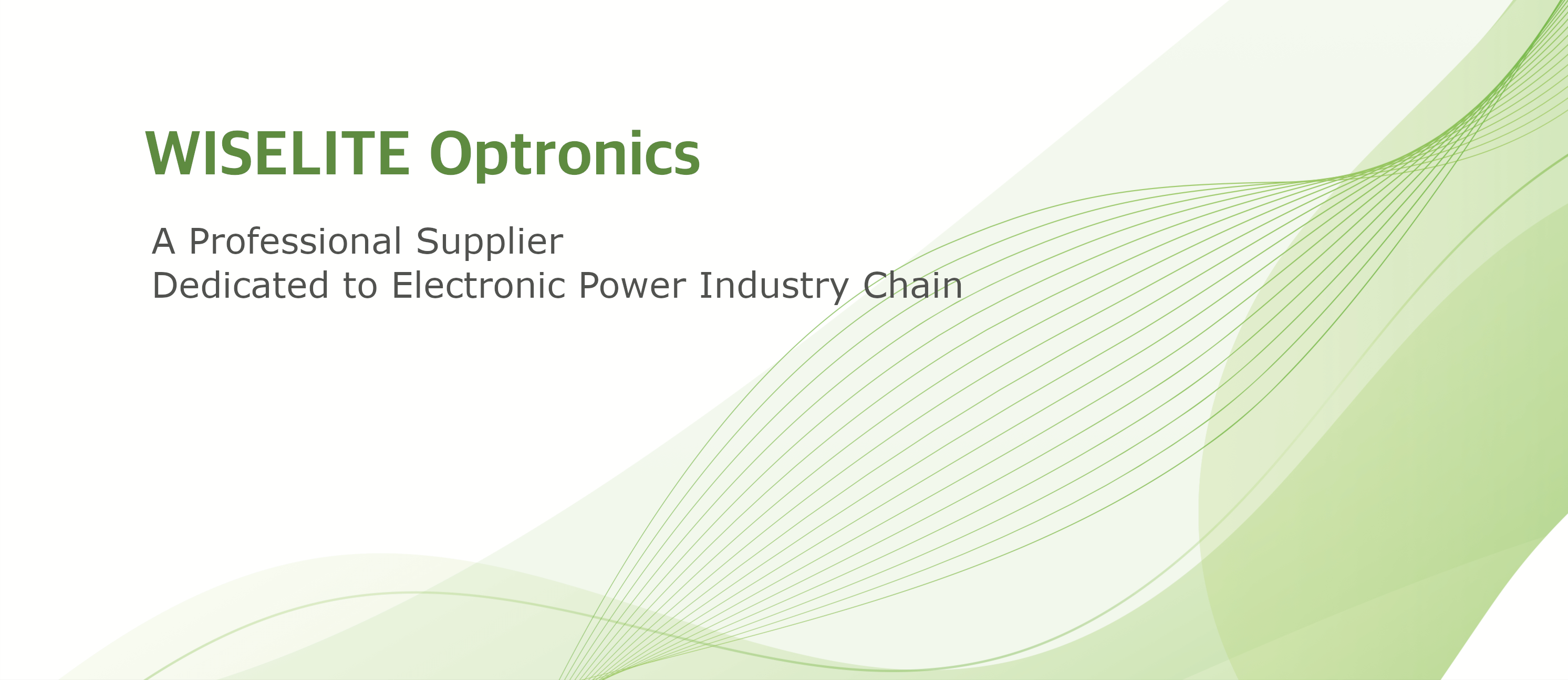 WISELITE Optronics

A Professional Supplier
Dedicated to Electronic Power Industry Chain